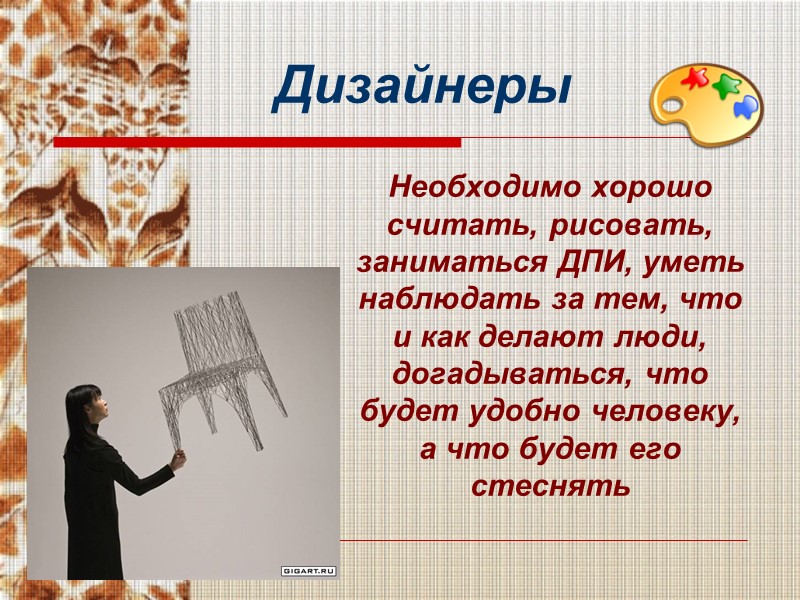 Дизайнеры

Необходимо хорошо считать, рисовать, заниматься ДПИ, уметь наблюдать за тем, что и как делают люди, догадываться, что будет удобно человеку, а что будет его стеснять

GIGART.RU